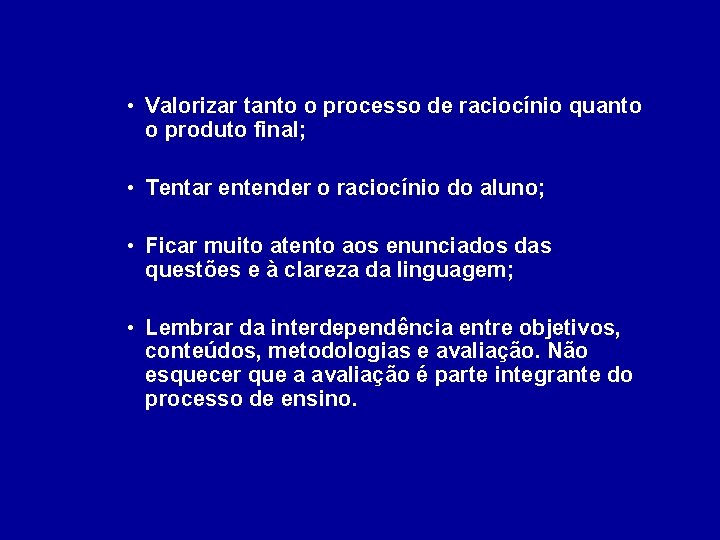 • Valorizar tanto o processo de raciocínio quanto o produto final;

• Tentar entender o raciocínio do aluno;

• Ficar muito atento aos enunciados das questões e à clareza da linguagem;

• Lembrar da interdependência entre objetivos, conteúdos, metodologias e avaliação. Não esquecer que a avaliação é parte integrante do processo de ensino.